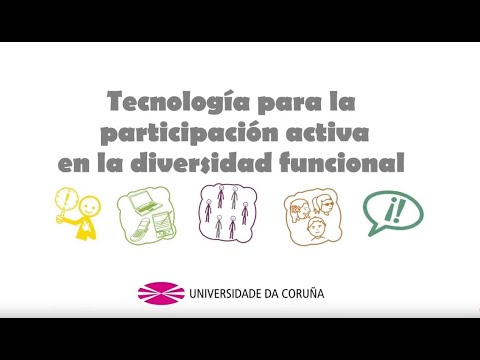 Tecnología para la participación activa en la diversidad funcional

¡!

UNIVERSIDADE DA CORUÑA